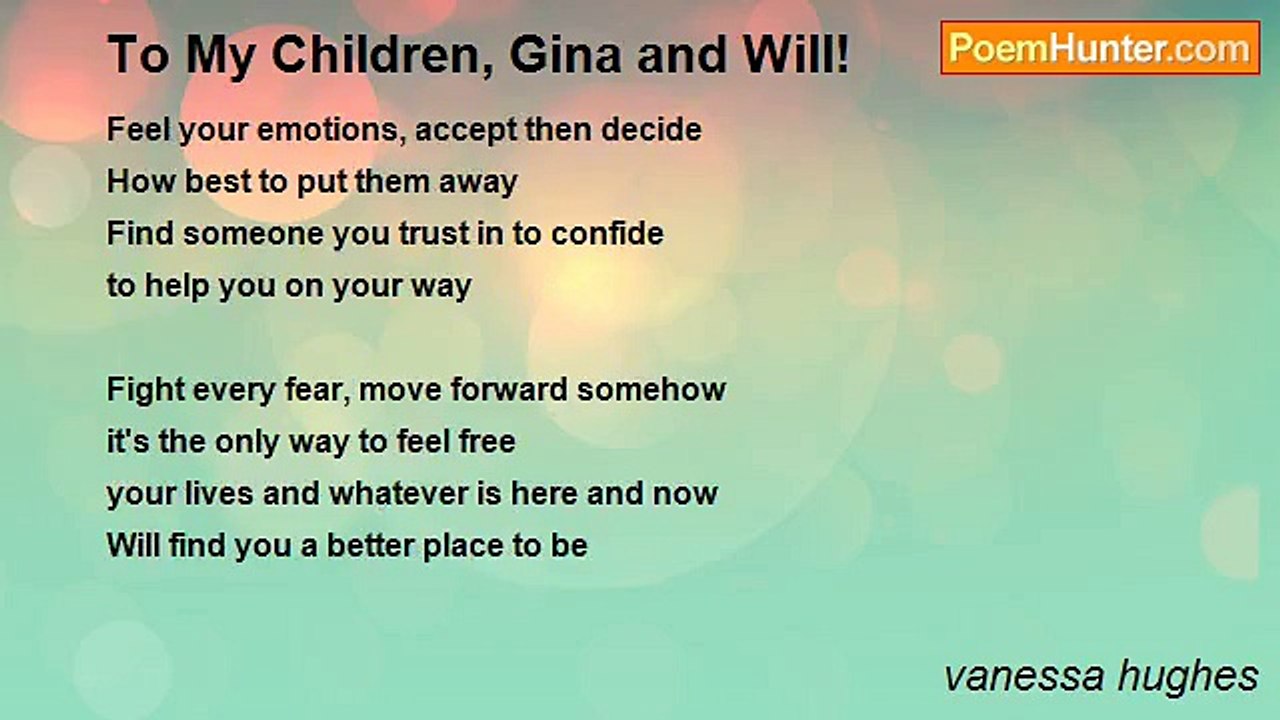 To My Children, Gina and Will!

PoemHunter.com

Feel your emotions, accept then decide
How best to put them away
Find someone you trust in to confide
to help you on your way

Fight every fear, move forward somehow
it's the only way to feel free
your lives and whatever is here and now
Will find you a better place to be

vanessa hughes